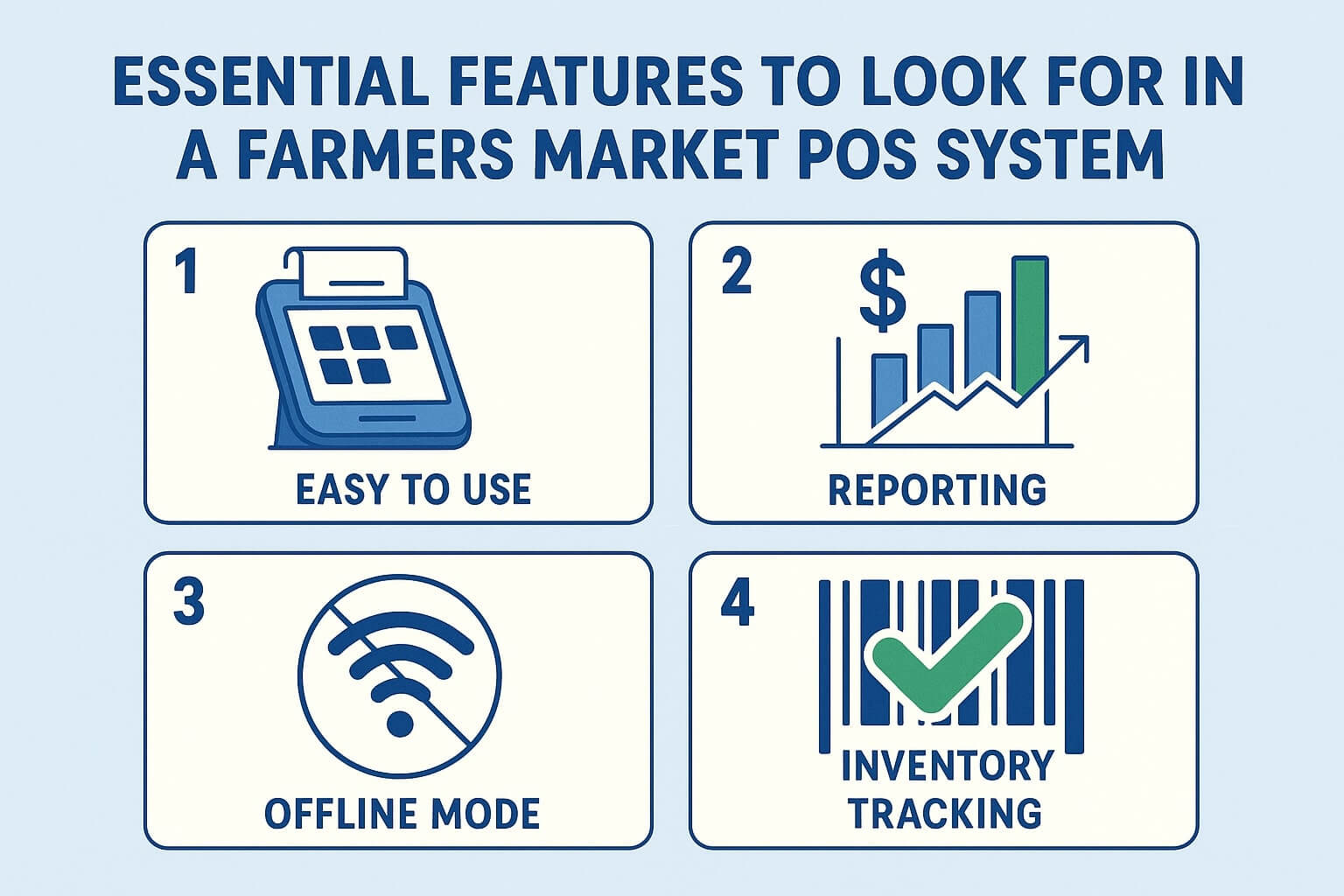 ESSENTIAL FEATURES TO LOOK FOR IN A FARMERS MARKET POS SYSTEM

1

EASY TO USE

2

$

REPORTING

3

OFFLINE MODE

4

INVENTORY TRACKING